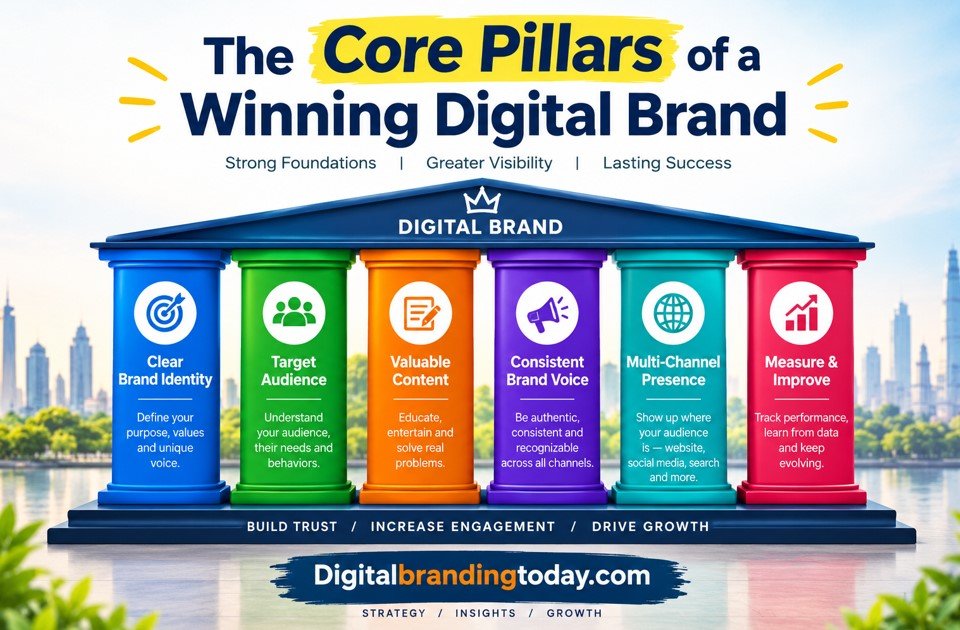 The Core Pillars of a Winning Digital Brand

Strong Foundations | Greater Visibility | Lasting Success

DIGITAL BRAND

Clear Brand Identity

Define your purpose, values and unique voice.

Target Audience

Understand your audience, their needs and behaviors.

Valuable Content

Educate, entertain and solve real problems.

Consistent Brand Voice

Be authentic, consistent and recognizable across all channels.

Multi-Channel Presence

Show up where your audience is — website, social media, search and more.

Measure & Improve

Track performance, learn from data and keep evolving.

BUILD TRUST / INCREASE ENGAGEMENT / DRIVE GROWTH

Digitalbrandingtoday.com

STRATEGY / INSIGHTS / GROWTH